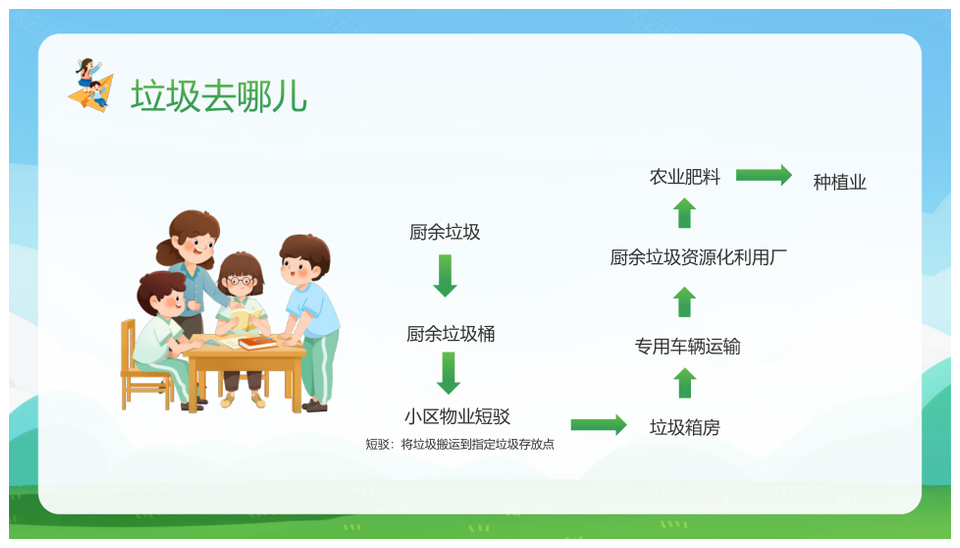 垃圾去哪儿

厨余垃圾

厨余垃圾桶

小区物业短驳

短驳：将垃圾搬运到指定垃圾存放点

垃圾箱房

专用车辆运输

厨余垃圾资源化利用厂

农业肥料

种植业